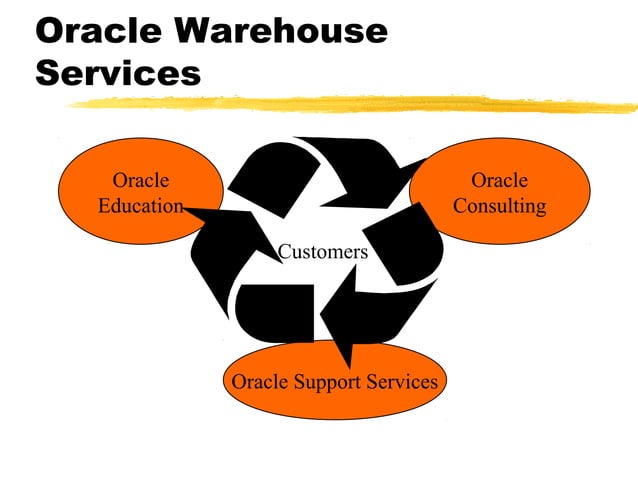 Oracle Warehouse Services

Oracle Education

Oracle Consulting

Customers

Oracle Support Services